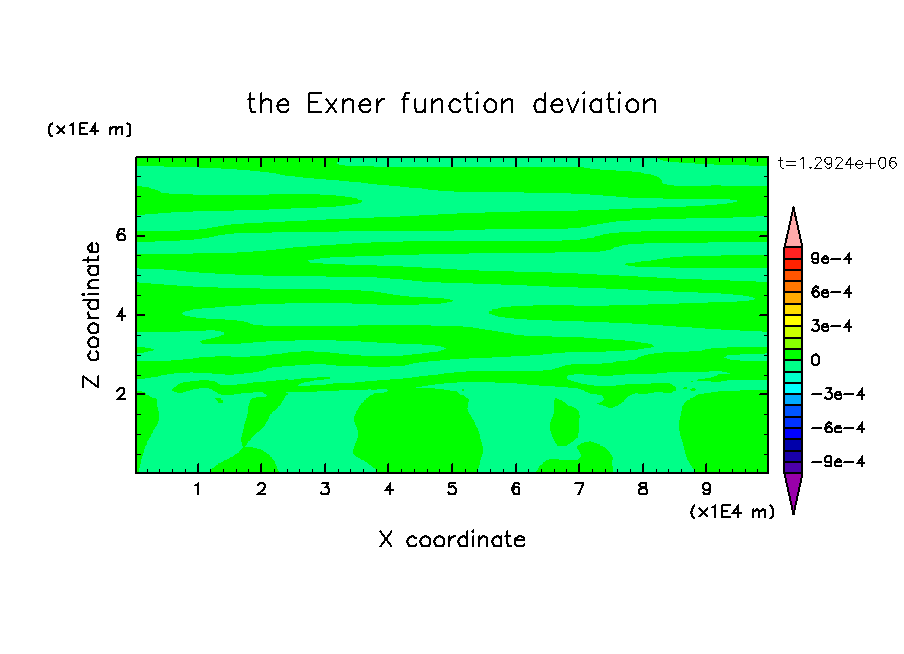 the Exner function deviation

(x1E4 m)

t=1.2924e+06

Z coordinate

6
4
2

9e-4
6e-4
3e-4
0
-3e-4
-6e-4
-9e-4

1 2 3 4 5 6 7 8 9

(x1E4 m)

X coordinate